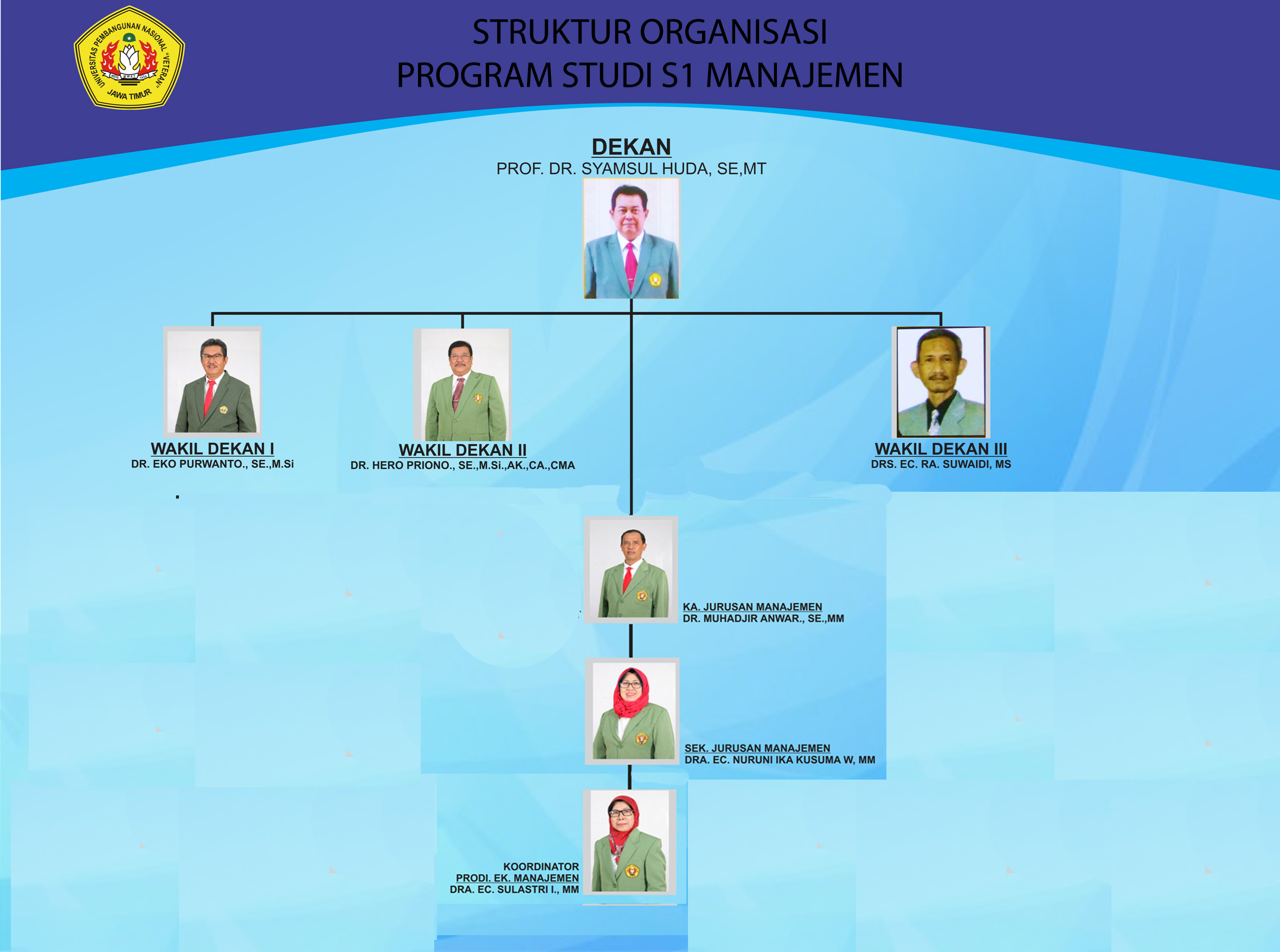 UNIVERSITAS PEMBANGUNAN NASIONAL "VETERAN" JAWA TIMUR

STRUKTUR ORGANISASI
PROGRAM STUDI S1 MANAJEMEN

DEKAN
PROF. DR. SYAMSUL HUDA, SE,MT

WAKIL DEKAN I
DR. EKO PURWANTO., SE.,M.Si

WAKIL DEKAN II
DR. HERO PRIONO., SE.,M.Si.,AK.,CA.,CMA

WAKIL DEKAN III
DRS. EC. RA. SUWAIDI, MS

KA. JURUSAN MANAJEMEN
DR. MUHADJIR ANWAR., SE.,MM

SEK. JURUSAN MANAJEMEN
DRA. EC. NURUNI IKA KUSUMA W, MM

KOORDINATOR
PRODI. EK. MANAJEMEN
DRA. EC. SULASTRI I., MM